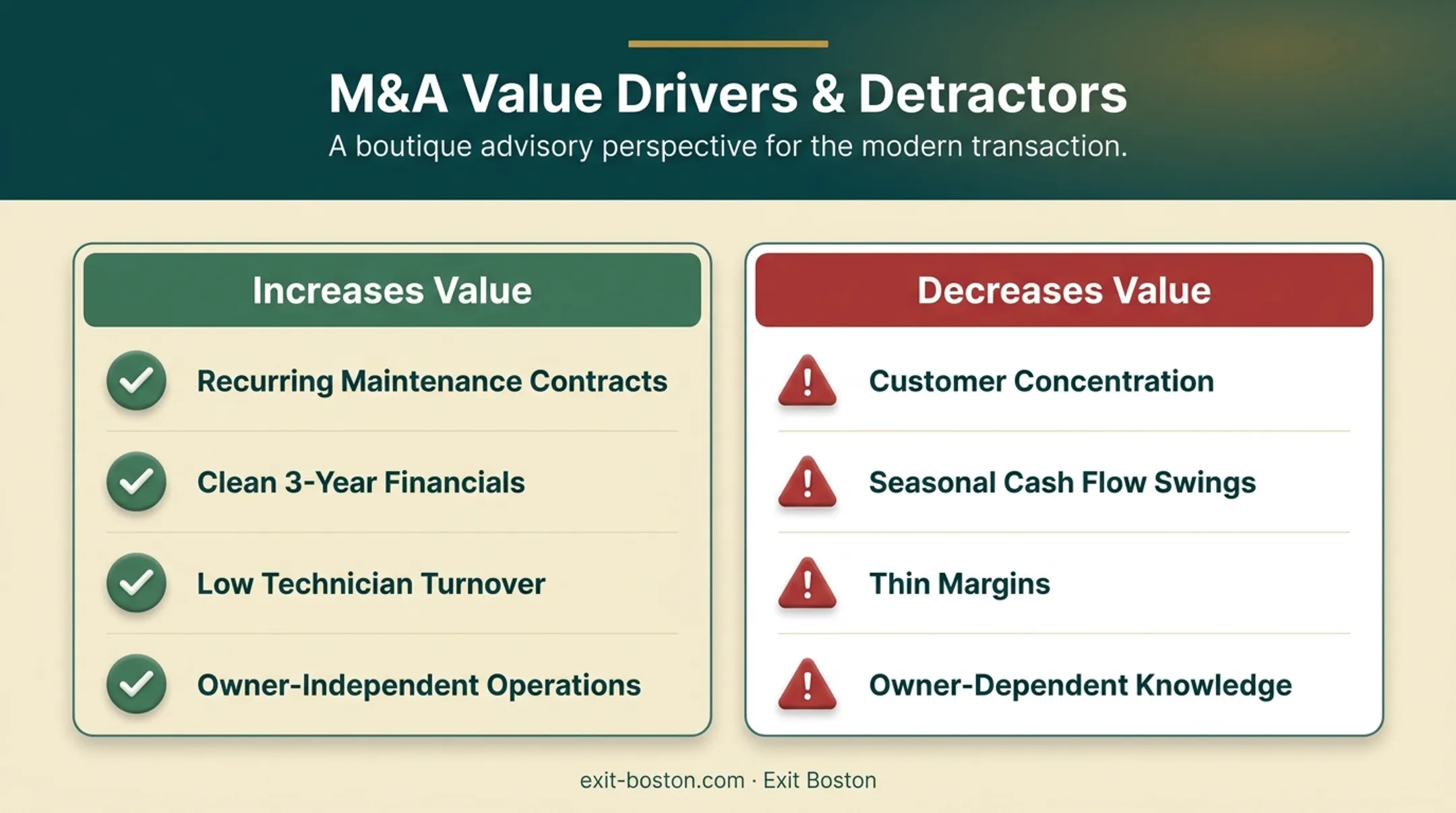 M&A Value Drivers & Detractors

A boutique advisory perspective for the modern transaction.

Increases Value

Recurring Maintenance Contracts

Clean 3-Year Financials

Low Technician Turnover

Owner-Independent Operations

Decreases Value

Customer Concentration

Seasonal Cash Flow Swings

Thin Margins

Owner-Dependent Knowledge

exit-boston.com · Exit Boston